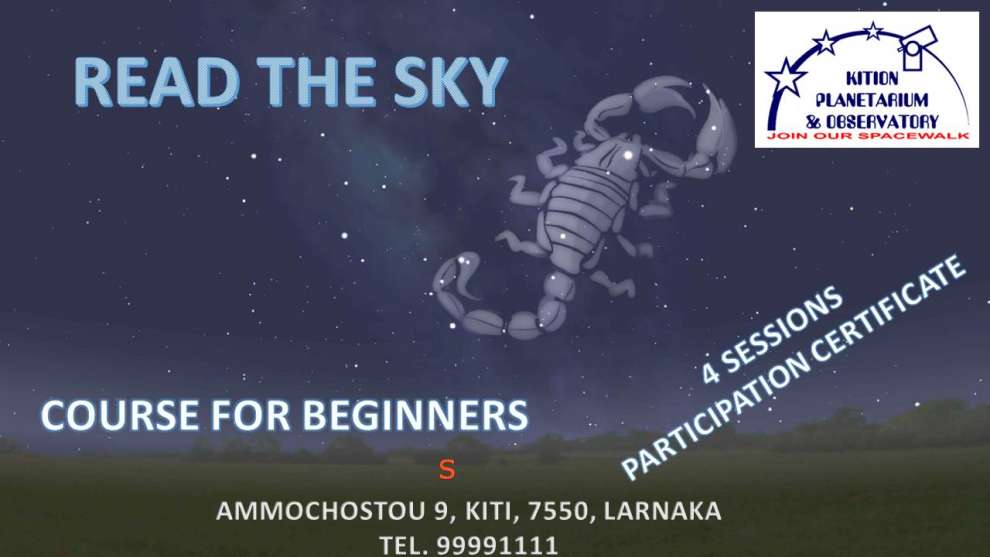 READ THE SKY

KITION PLANETARIUM & OBSERVATORY
JOIN OUR SPACEWALK

4 SESSIONS
PARTICIPATION CERTIFICATE

COURSE FOR BEGINNERS

S

AMMOCHOSTOU 9, KITI, 7550, LARNAKA
TEL. 99991111